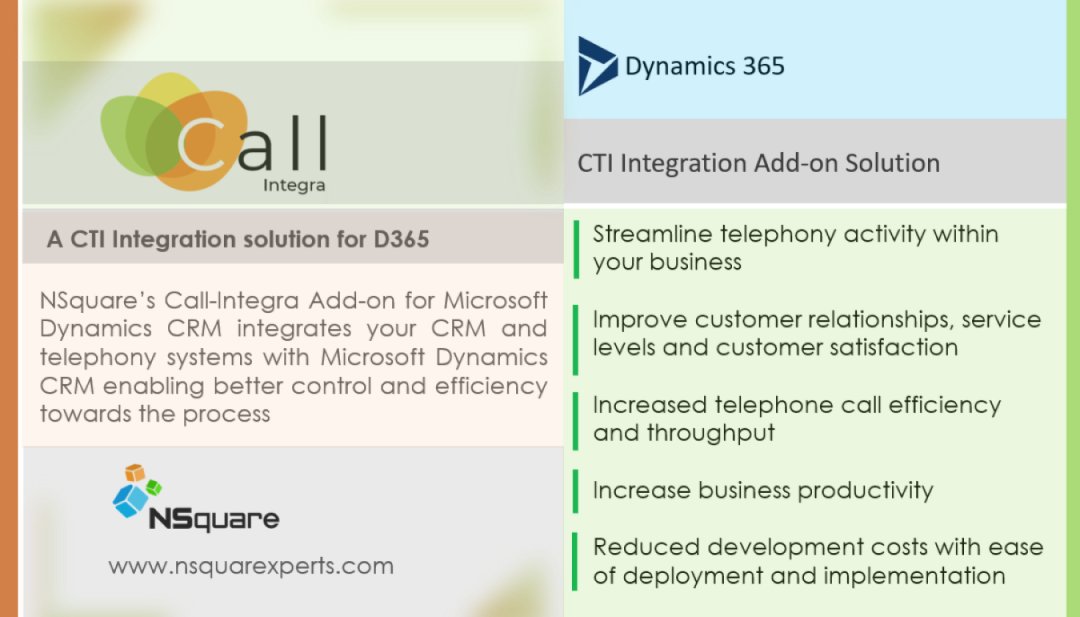 Call
Integra

A CTI Integration solution for D365

NSquare's Call-Integra Add-on for Microsoft Dynamics CRM integrates your CRM and telephony systems with Microsoft Dynamics CRM enabling better control and efficiency towards the process

NSquare

www.nsquarexperts.com

Dynamics 365

CTI Integration Add-on Solution

Streamline telephony activity within your business

Improve customer relationships, service levels and customer satisfaction

Increased telephone call efficiency and throughput

Increase business productivity

Reduced development costs with ease of deployment and implementation